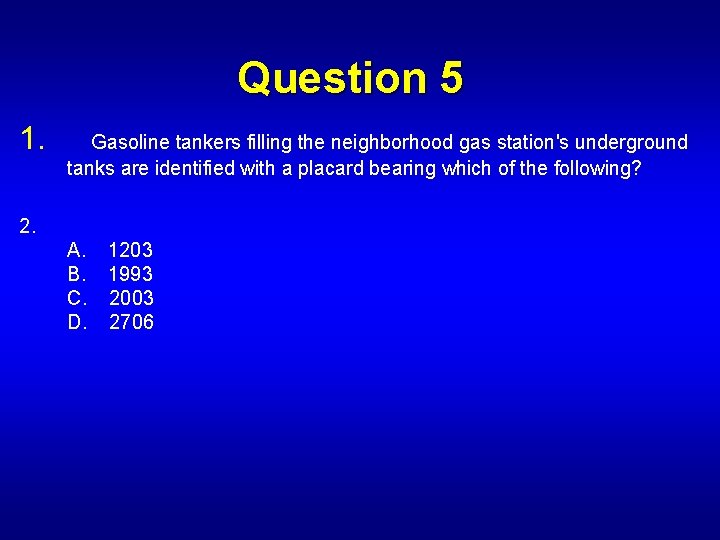 Question 5

1. Gasoline tankers filling the neighborhood gas station's underground tanks are identified with a placard bearing which of the following?

2.

A. 1203
B. 1993
C. 2003
D. 2706